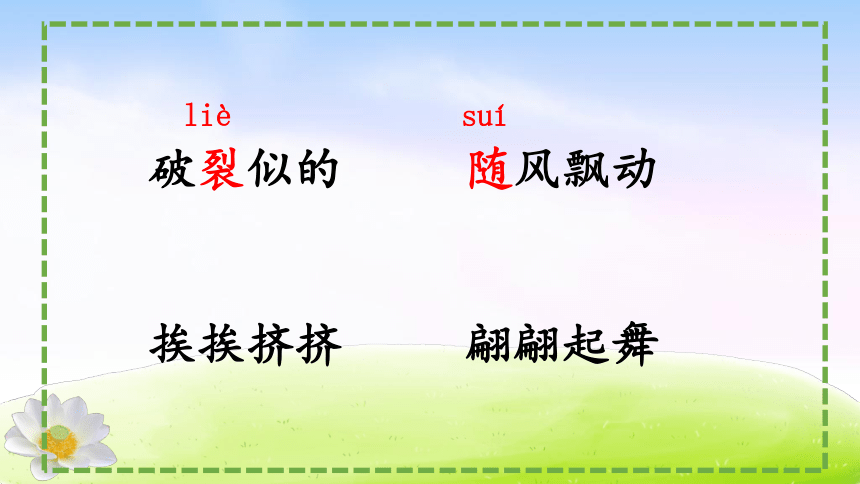 liè
破裂似的

suí
随风飘动

挨挨挤挤

翩翩起舞